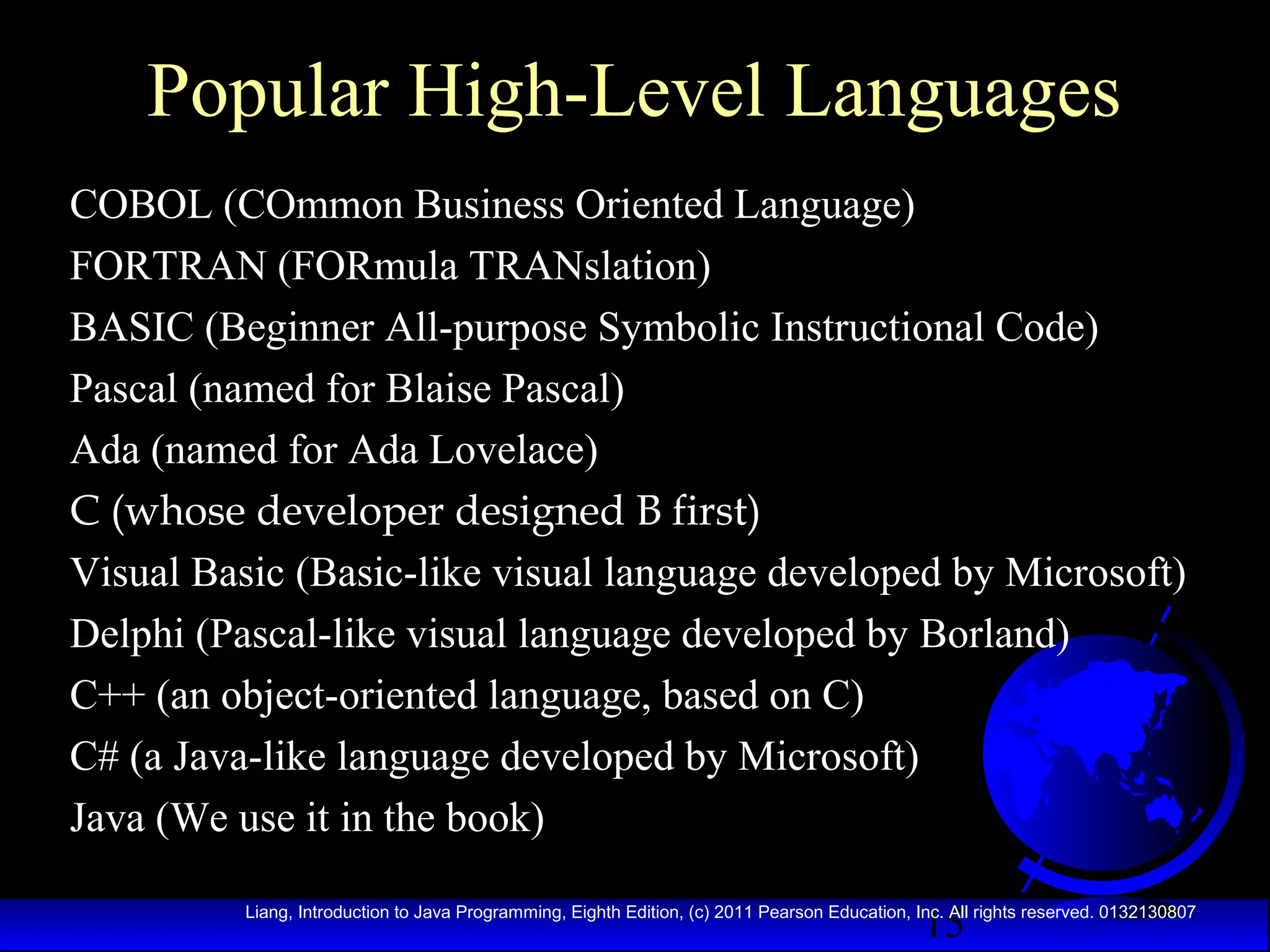 Popular High-Level Languages

COBOL (COmmon Business Oriented Language)

FORTRAN (FORmula TRANslation)

BASIC (Beginner All-purpose Symbolic Instructional Code)

Pascal (named for Blaise Pascal)

Ada (named for Ada Lovelace)

C (whose developer designed B first)

Visual Basic (Basic-like visual language developed by Microsoft)

Delphi (Pascal-like visual language developed by Borland)

C++ (an object-oriented language, based on C)

C# (a Java-like language developed by Microsoft)

Java (We use it in the book)

Liang, Introduction to Java Programming, Eighth Edition, (c) 2011 Pearson Education, Inc. All rights reserved. 0132130807

15